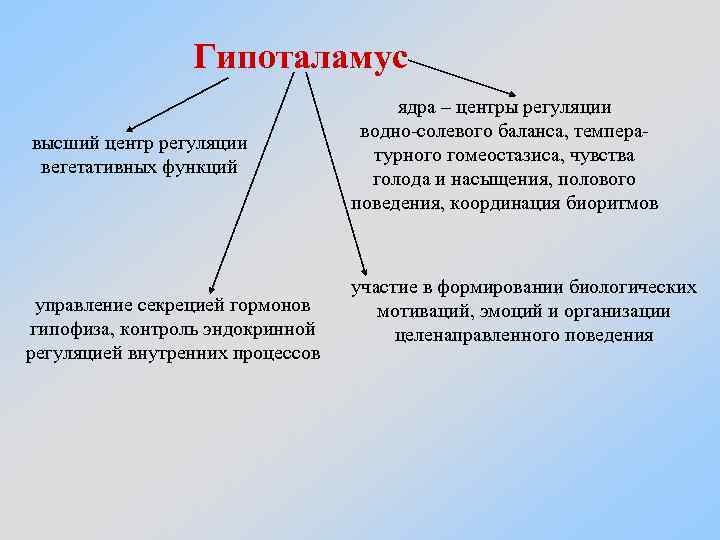 Гипоталамус

высший центр регуляции вегетативных функций

ядра – центры регуляции водно-солевого баланса, температурного гомеостазиса, чувства голода и насыщения, полового поведения, координация биоритмов

управление секрецией гормонов гипофиза, контроль эндокринной регуляцией внутренних процессов

участие в формировании биологических мотиваций, эмоций и организации целенаправленного поведения